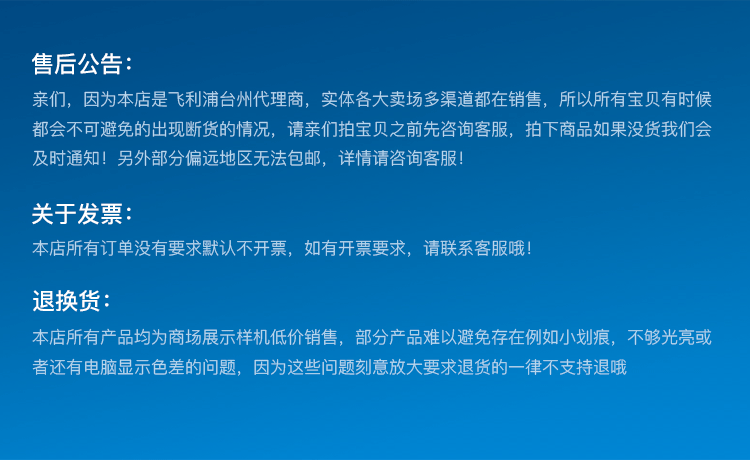 售后公告：

亲们，因为本店是飞利浦台州代理商，实体各大卖场多渠道都在销售，所以所有宝贝有时候都会不可避免的出现断货的情况，请亲们拍宝贝之前先咨询客服，拍下商品如果没货我们会及时通知！另外部分偏远地区无法包邮，详情请咨询客服！

关于发票：

本店所有订单没有要求默认不开票，如有开票要求，请联系客服哦！

退换货：

本店所有产品均为商场展示样机低价销售，部分产品难以避免存在例如小划痕，不够光亮或者还有电脑显示色差的问题，因为这些问题刻意放大要求退货的一律不支持退哦